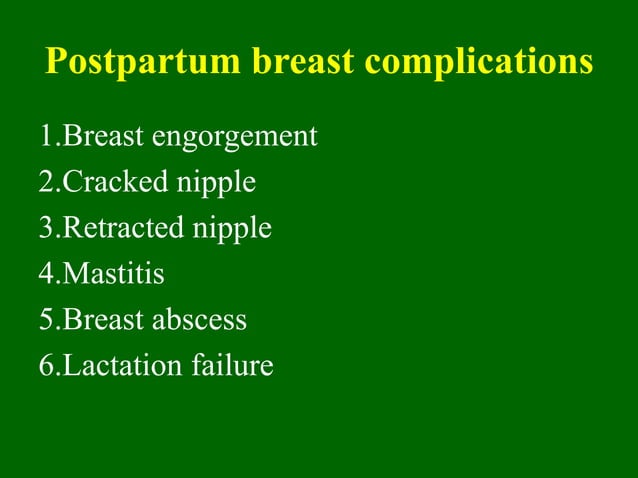 Postpartum breast complications

1.Breast engorgement
2.Cracked nipple
3.Retracted nipple
4.Mastitis
5.Breast abscess
6.Lactation failure